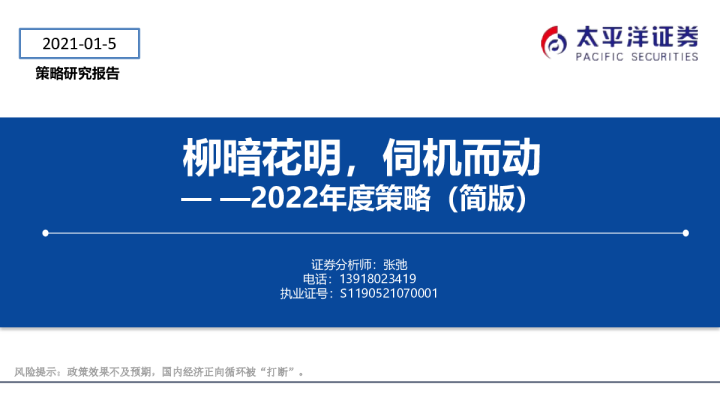 2021-01-5

策略研究报告

太平洋证券
PACIFIC SECURITIES

柳暗花明，伺机而动
— —2022年度策略（简版）

证券分析师：张弛
电话：13918023419
执业证号：S1190521070001

风险提示：政策效果不及预期，国内经济正向循环被“打断”。